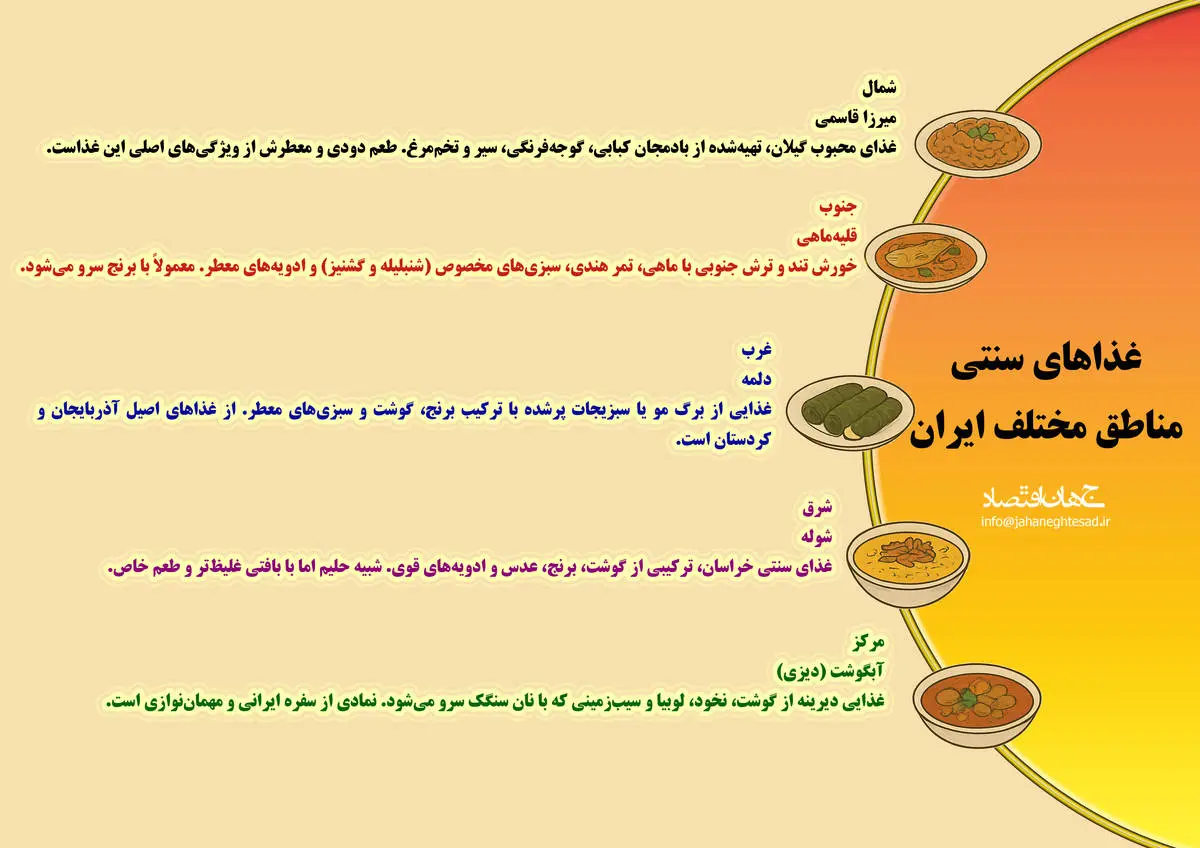 غذاهای سنتی
مناطق مختلف ایران

جهان اقتصاد
info@jahaneghtesad.ir

شمال
میرزا قاسمی
غذای محبوب گیلان، تهیه‌شده از بادمجان کبابی، گوجه‌فرنگی، سیر و تخم‌مرغ. طعم دودی و معطرش از ویژگی‌های اصلی این غذاست.

جنوب
قلیه‌ماهی
خورش تند و ترش جنوبی با ماهی، تمر هندی، سبزی‌های مخصوص (شنبلیله و گشنیز) و ادویه‌های معطر. معمولاً با برنج سرو می‌شود.

غرب
دلمه
غذایی از برگ مو یا سبزیجات پرشده با ترکیب برنج، گوشت و سبزی‌های معطر. از غذاهای اصیل آذربایجان و کردستان است.

شرق
شوله
غذای سنتی خراسان، ترکیبی از گوشت، برنج، عدس و ادویه‌های قوی. شبیه حلیم اما با بافتی غلیظ‌تر و طعم خاص.

مرکز
آبگوشت (دیزی)
غذایی دیرینه از گوشت، نخود، لوبیا و سیب‌زمینی که با نان سنگک سرو می‌شود. نمادی از سفره ایرانی و مهمان‌نوازی است.